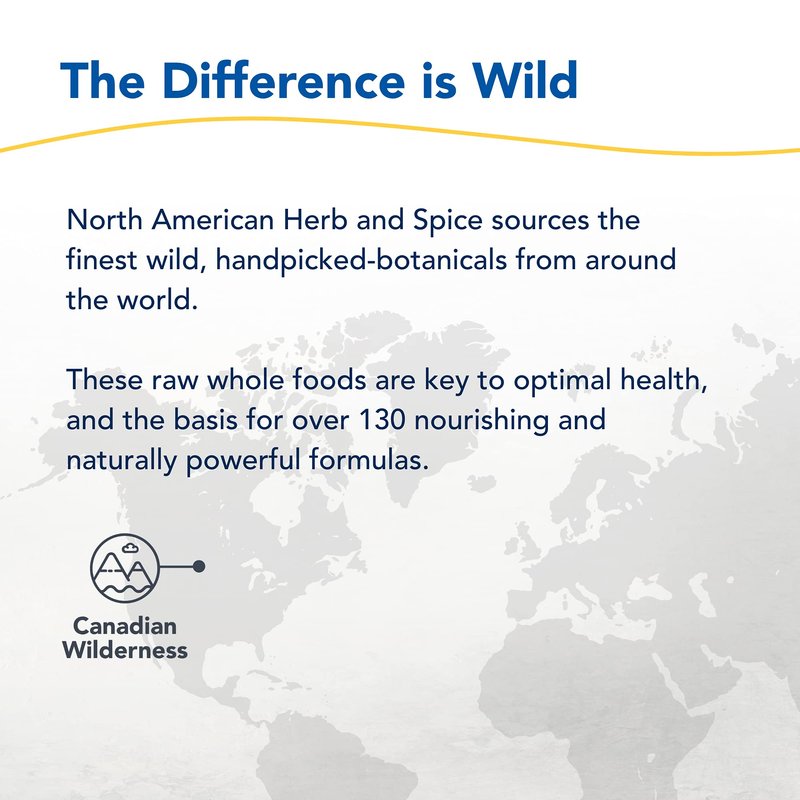 The Difference is Wild

North American Herb and Spice sources the finest wild, handpicked-botanicals from around the world.

These raw whole foods are key to optimal health, and the basis for over 130 nourishing and naturally powerful formulas.

Canadian Wilderness